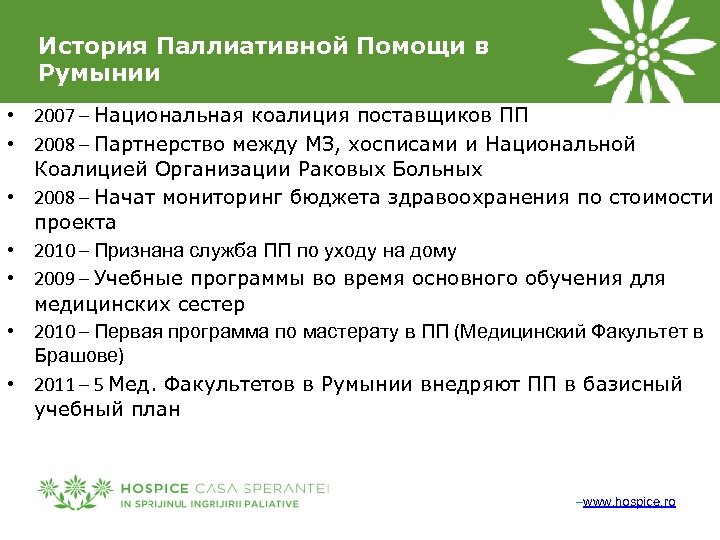 История Паллиативной Помощи в Румынии

• 2007 – Национальная коалиция поставщиков ПП
• 2008 – Партнерство между МЗ, хосписами и Национальной Коалицией Организации Раковых Больных
• 2008 – Начат мониторинг бюджета здравоохранения по стоимости проекта
• 2010 – Признана служба ПП по уходу на дому
• 2009 – Учебные программы во время основного обучения для медицинских сестер
• 2010 – Первая программа по мастерату в ПП (Медицинский Факультет в Брашове)
• 2011 – 5 Мед. Факультетов в Румынии внедряют ПП в базисный учебный план

HOSPICE CASA SPERANTEI
IN SPRIJINUL INGRIJIRII PALIATIVE

–www.hospice.ro